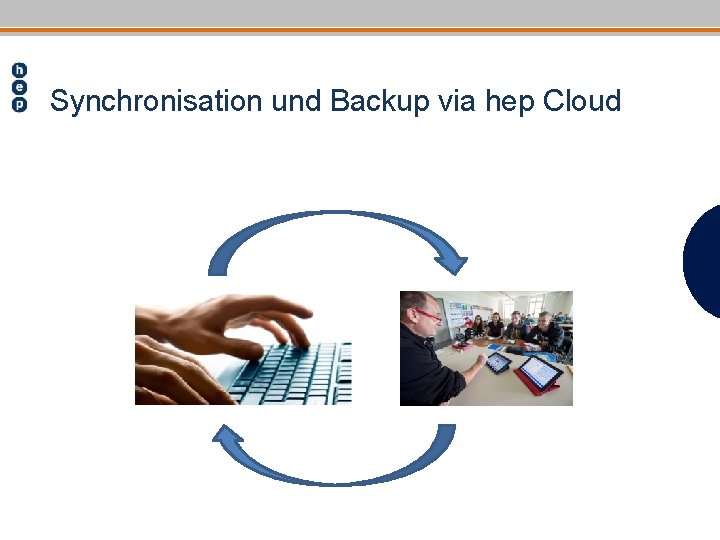 h
e
p

Synchronisation und Backup via hep Cloud